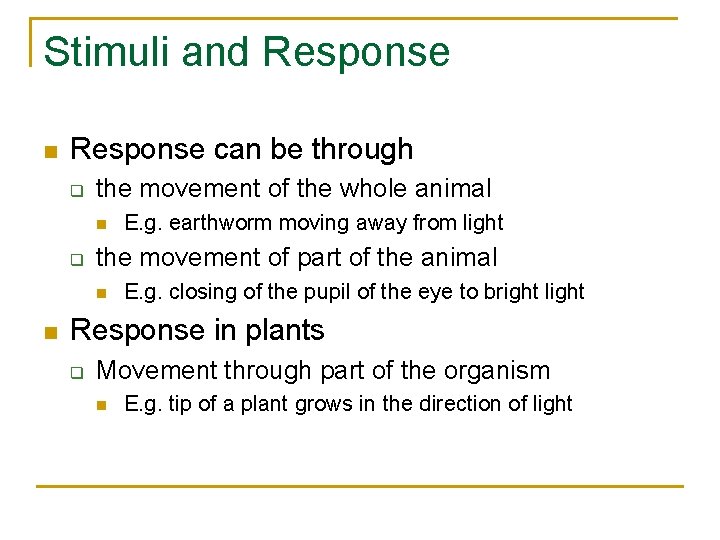 Stimuli and Response

- Response can be through
  - the movement of the whole animal
    - E.g. earthworm moving away from light
  - the movement of part of the animal
    - E.g. closing of the pupil of the eye to bright light
- Response in plants
  - Movement through part of the organism
    - E.g. tip of a plant grows in the direction of light